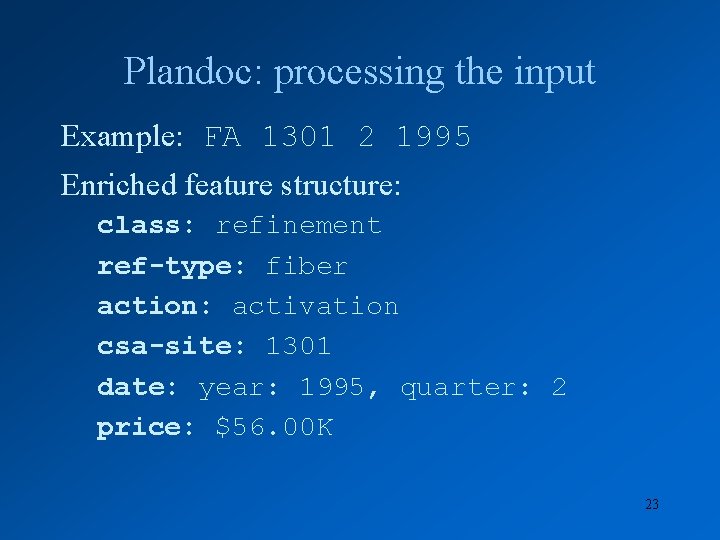 Plandoc: processing the input

Example: FA 1301 2 1995

Enriched feature structure:

class: refinement

ref-type: fiber

action: activation

csa-site: 1301

date: year: 1995, quarter: 2

price: \$56.00K

23